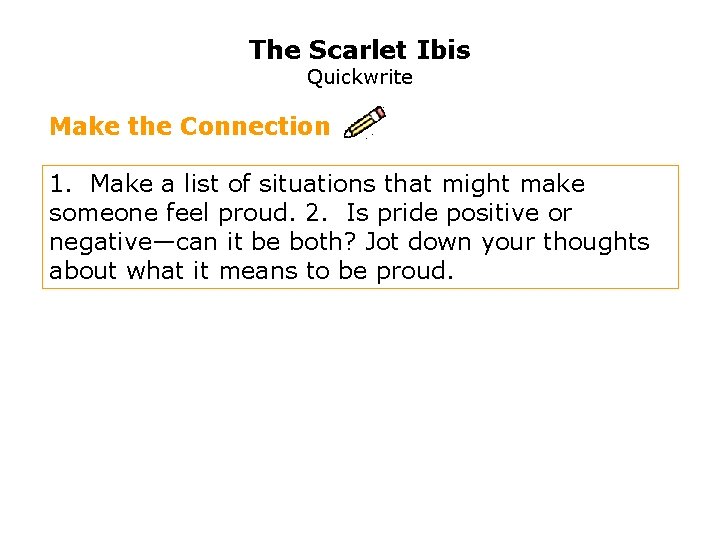 The Scarlet Ibis
Quickwrite

Make the Connection

1. Make a list of situations that might make someone feel proud. 2. Is pride positive or negative—can it be both? Jot down your thoughts about what it means to be proud.